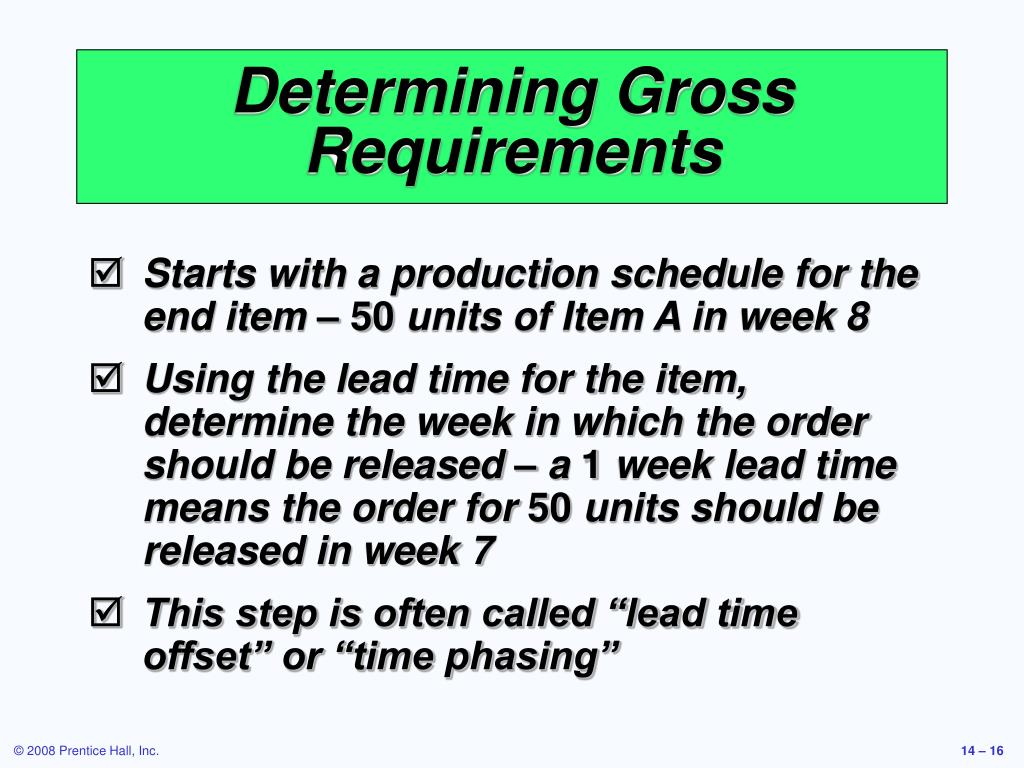 Determining Gross Requirements

☑ Starts with a production schedule for the end item – 50 units of Item A in week 8

☑ Using the lead time for the item, determine the week in which the order should be released – a 1 week lead time means the order for 50 units should be released in week 7

☑ This step is often called “lead time offset” or “time phasing”

© 2008 Prentice Hall, Inc.

14 – 16